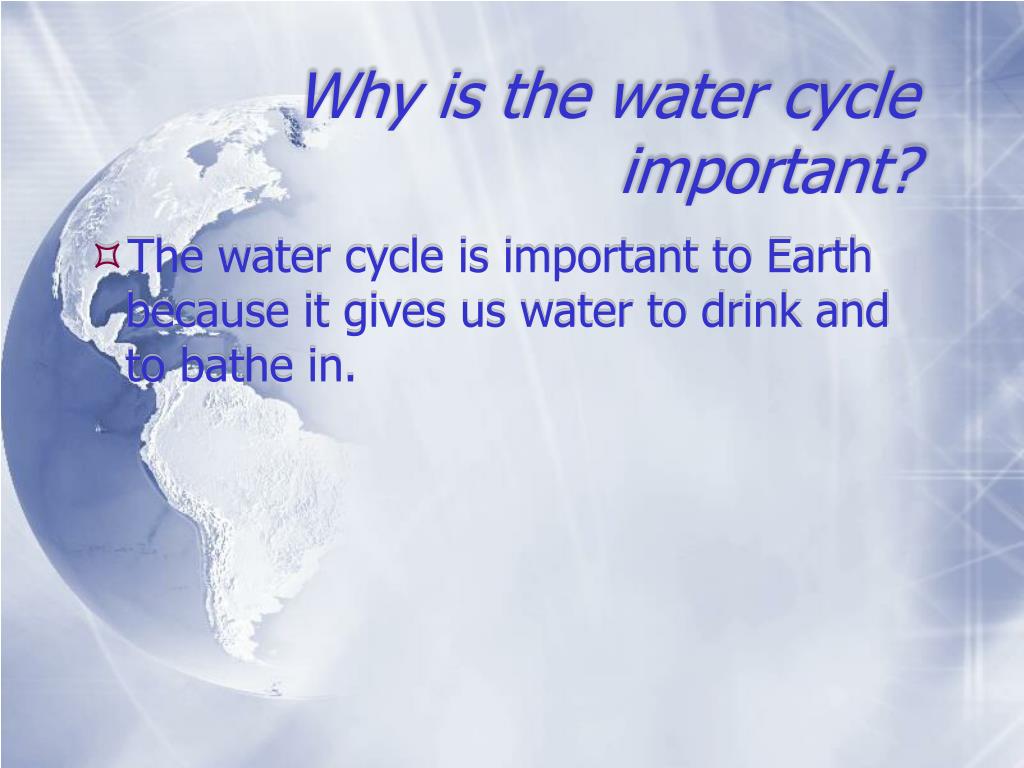 Why is the water cycle important?

The water cycle is important to Earth because it gives us water to drink and to bathe in.